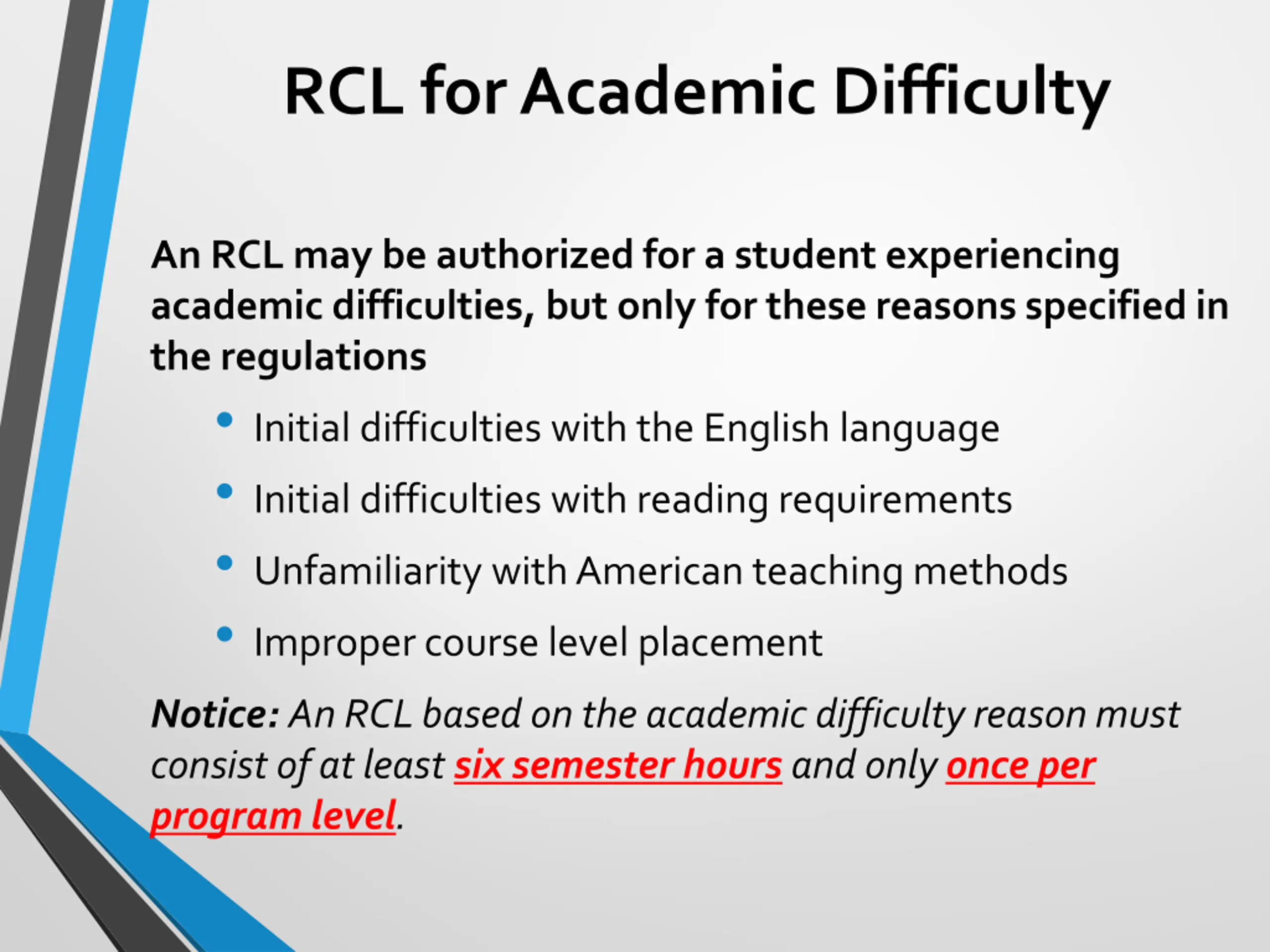 RCL for Academic Difficulty

An RCL may be authorized for a student experiencing academic difficulties, but only for these reasons specified in the regulations

• Initial difficulties with the English language
• Initial difficulties with reading requirements
• Unfamiliarity with American teaching methods
• Improper course level placement

Notice: An RCL based on the academic difficulty reason must consist of at least six semester hours and only once per program level.